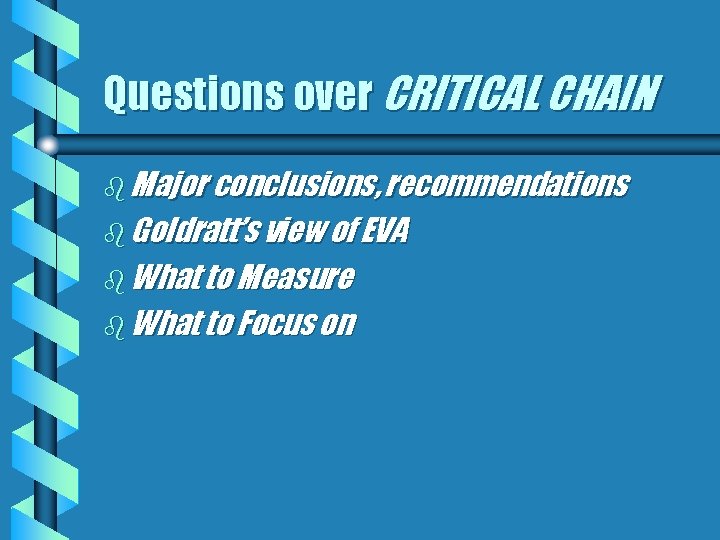 Questions over CRITICAL CHAIN

Major conclusions, recommendations
Goldratt's view of EVA
What to Measure
What to Focus on